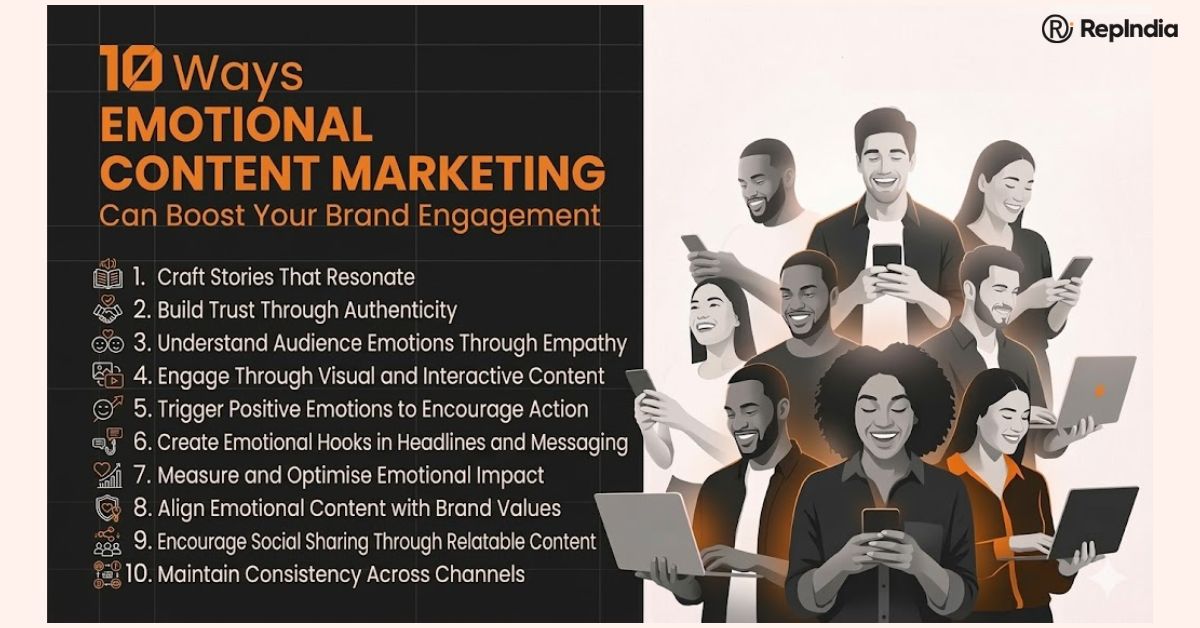 RepIndia

10 Ways
EMOTIONAL CONTENT MARKETING
Can Boost Your Brand Engagement

1. Craft Stories That Resonate
2. Build Trust Through Authenticity
3. Understand Audience Emotions Through Empathy
4. Engage Through Visual and Interactive Content
5. Trigger Positive Emotions to Encourage Action
6. Create Emotional Hooks in Headlines and Messaging
7. Measure and Optimise Emotional Impact
8. Align Emotional Content with Brand Values
9. Encourage Social Sharing Through Relatable Content
10. Maintain Consistency Across Channels